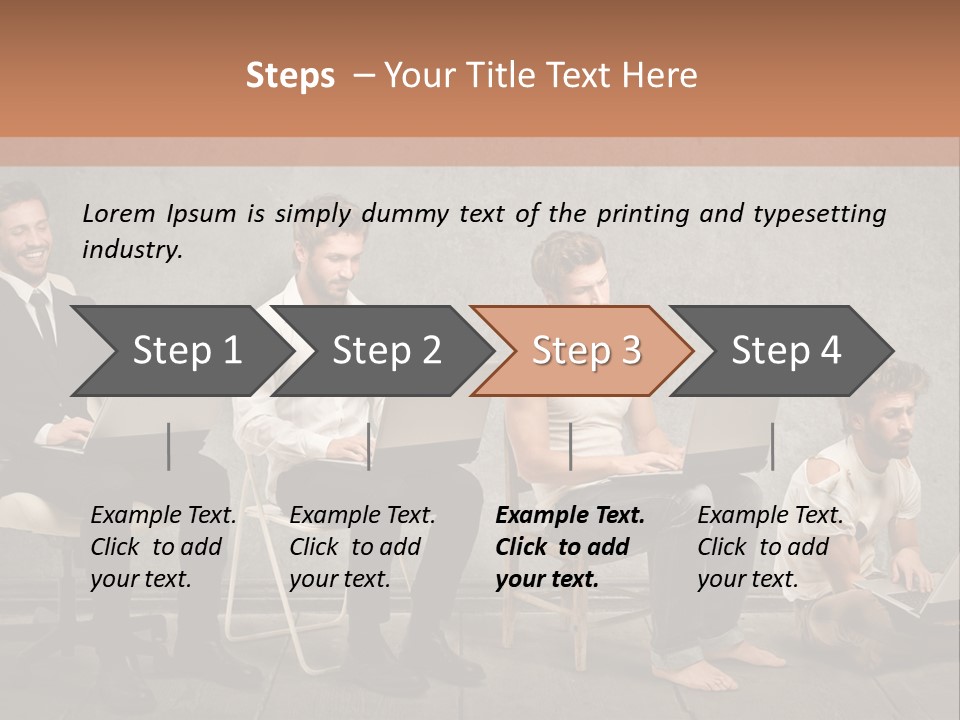 Steps – Your Title Text Here

Lorem Ipsum is simply dummy text of the printing and typesetting industry.

Step 1

Step 2

Step 3

Step 4

Example Text. Click to add your text.

Example Text. Click to add your text.

Example Text. Click to add your text.

Example Text. Click to add your text.